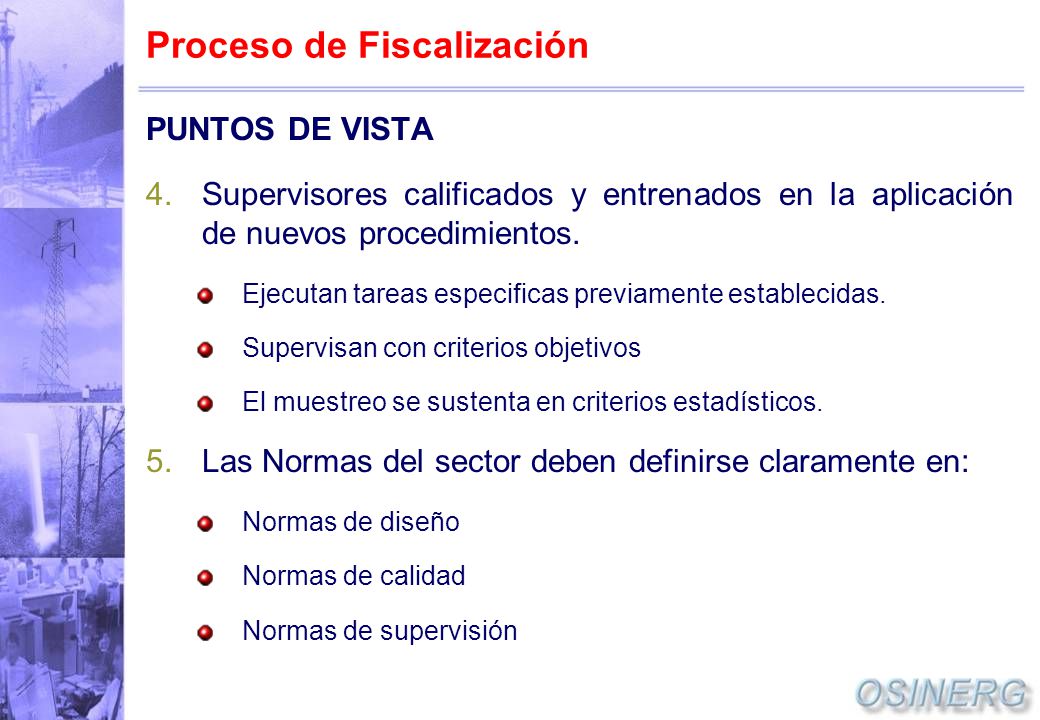 Proceso de Fiscalización

PUNTOS DE VISTA

4. Supervisores calificados y entrenados en la aplicación de nuevos procedimientos.

Ejecutan tareas especificas previamente establecidas.

Supervisan con criterios objetivos

El muestreo se sustenta en criterios estadísticos.

5. Las Normas del sector deben definirse claramente en:

Normas de diseño

Normas de calidad

Normas de supervisión

OSINERG